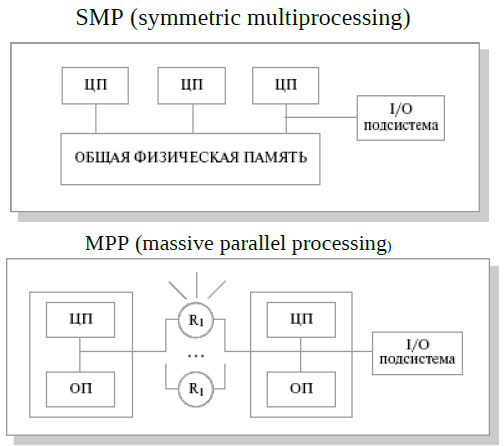 SMP (symmetric multiprocessing)

ЦП

ЦП

ЦП

I/O подсистема

ОБЩАЯ ФИЗИЧЕСКАЯ ПАМЯТЬ

MPP (massive parallel processing)

ЦП

ОП

$R_1$

...

$R_1$

ЦП

ОП

I/O подсистема